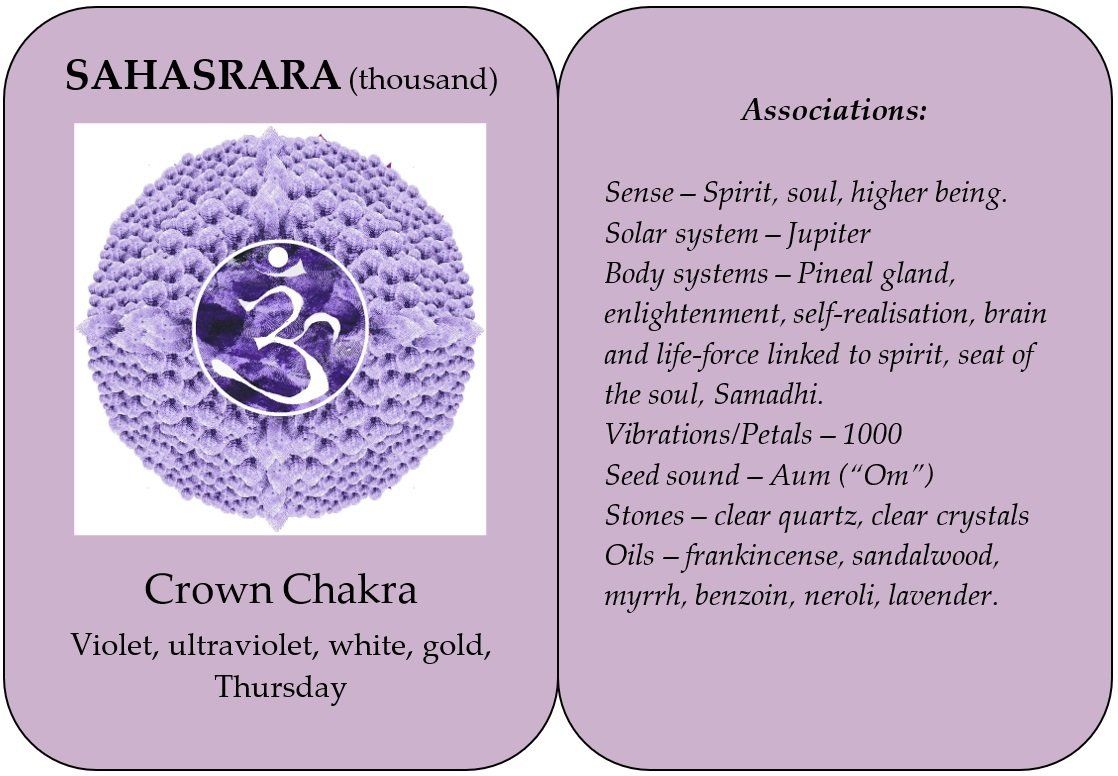 SAHASRARA (thousand)

Crown Chakra

Violet, ultraviolet, white, gold, Thursday

Associations:

Sense – Spirit, soul, higher being.
Solar system – Jupiter
Body systems – Pineal gland, enlightenment, self-realisation, brain and life-force linked to spirit, seat of the soul, Samadhi.
Vibrations/Petals – 1000
Seed sound – Aum ("Om")
Stones – clear quartz, clear crystals
Oils – frankincense, sandalwood, myrrh, benzoin, neroli, lavender.